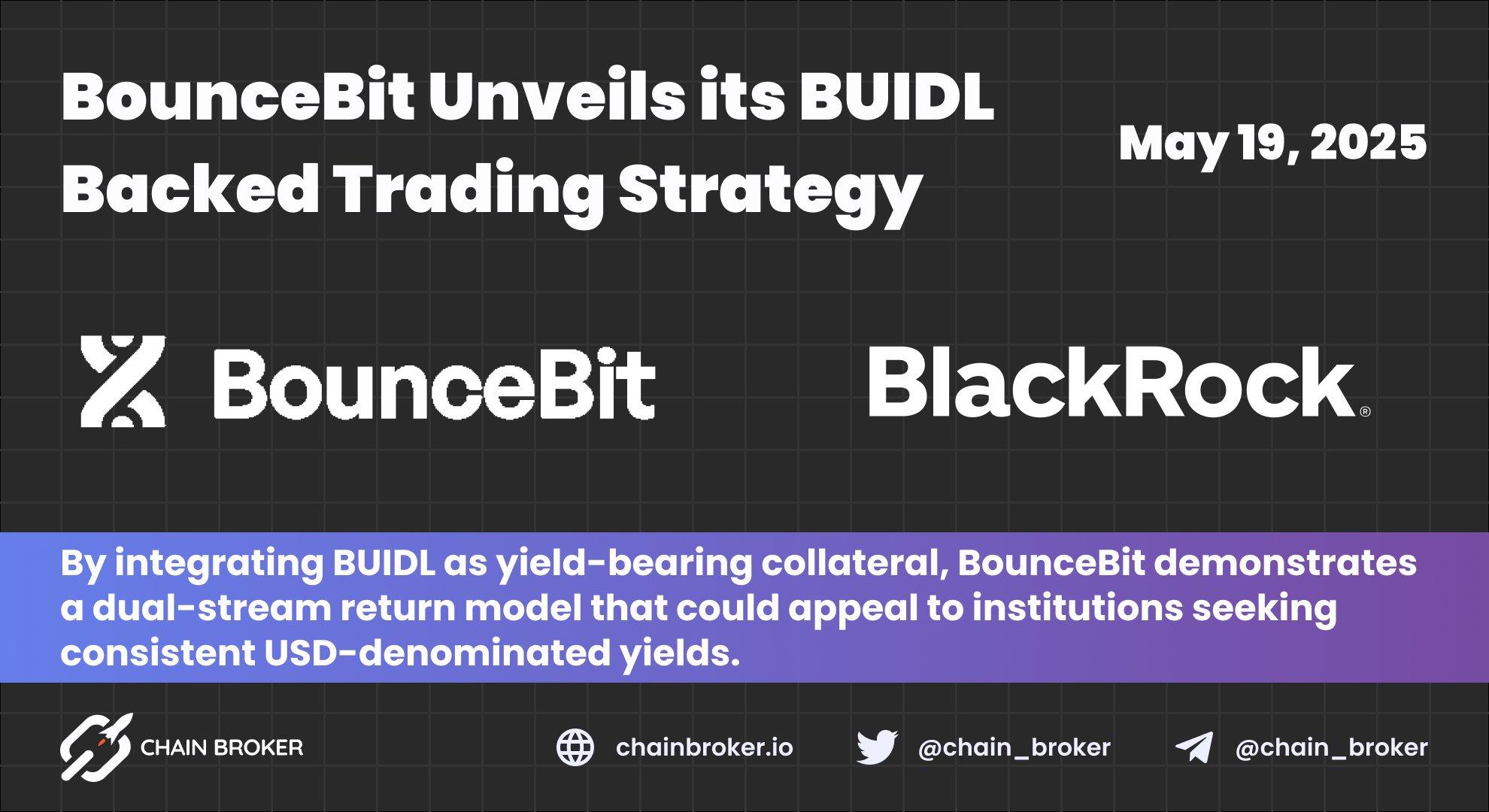 BounceBit Unveils its BUIDL Backed Trading Strategy

May 19, 2025

BounceBit

BlackRock®

By integrating BUIDL as yield-bearing collateral, BounceBit demonstrates a dual-stream return model that could appeal to institutions seeking consistent USD-denominated yields.

CHAIN BROKER

chainbroker.io

@chain_broker

@chain_broker